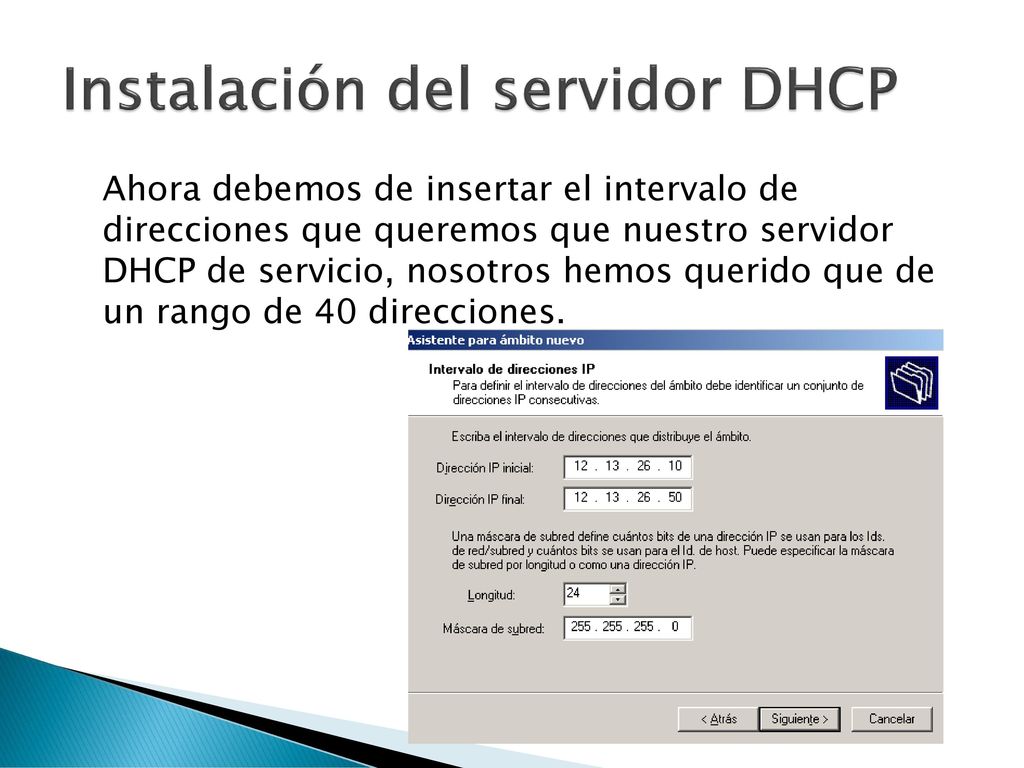 Instalación del servidor DHCP

Ahora debemos de insertar el intervalo de direcciones que queremos que nuestro servidor DHCP de servicio, nosotros hemos querido que de un rango de 40 direcciones.

Asistente para ámbito nuevo

Intervalo de direcciones IP
Para definir el intervalo de direcciones del ámbito debe identificar un conjunto de direcciones IP consecutivas.

Escriba el intervalo de direcciones que distribuye el ámbito.

Dirección IP inicial: 12 . 13 . 26 . 10

Dirección IP final: 12 . 13 . 26 . 50

Una máscara de subred define cuántos bits de una dirección IP se usan para los Ids. de red/subred y cuántos bits se usan para el Id. de host. Puede especificar la máscara de subred por longitud o como una dirección IP.

Longitud: 24

Máscara de subred: 255 . 255 . 255 . 0

< Atrás Siguiente > Cancelar